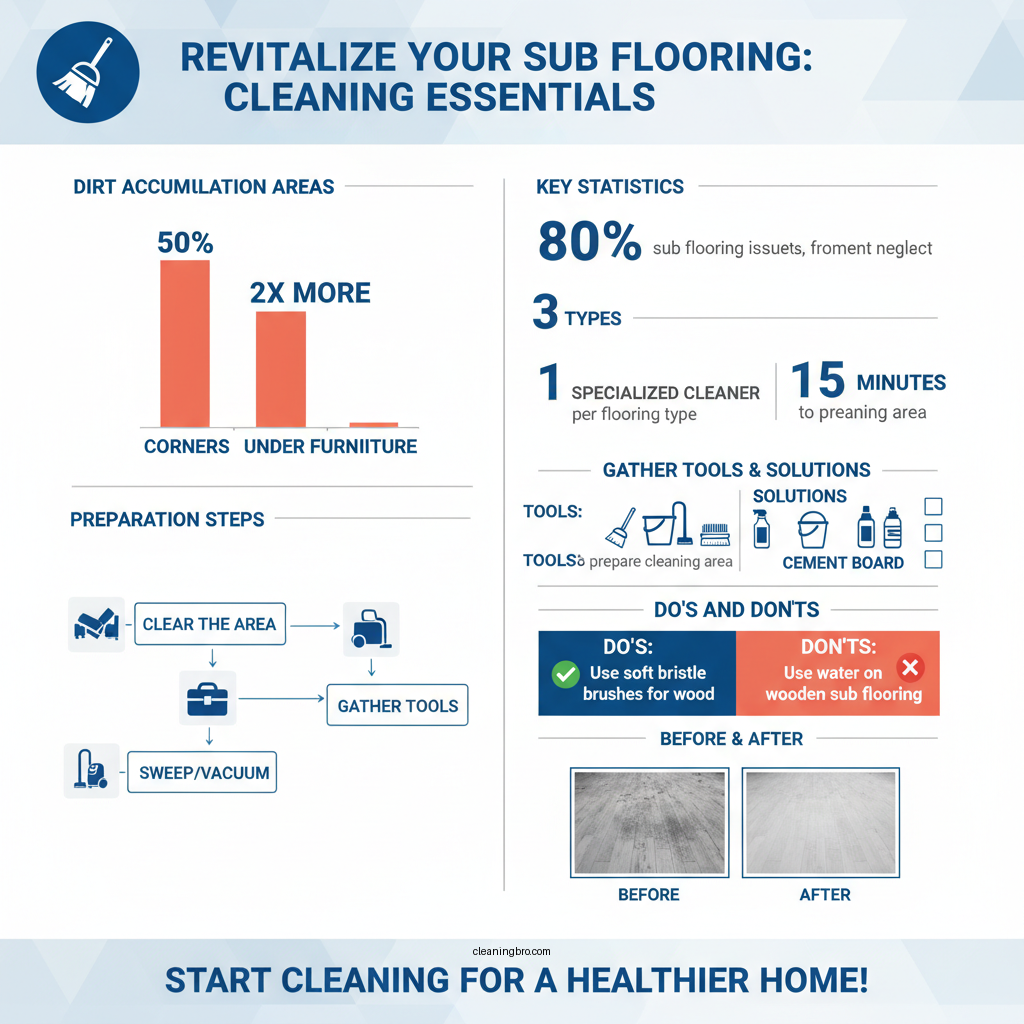 REVITALIZE YOUR SUB FLOORING: CLEANING ESSENTIALS

DIRT ACCUMILATION AREAS

50%

2X MORE

CORNERS UNDER FURNIITURE

PREPARATION STEPS

CLEAR THE AREA

GATHER TOOLS

SWEEP/VACUUM

KEY STATISTICS

80% sub flooring issuets, froment neglect

3 TYPES

1 SPECIALIZED CLEANER per flooring type

15 MINUTES to preaning area

GATHER TOOLS & SOLUTIONS

TOOLS:

TOOLS: prepare cleaning area

SOLUTIONS

CEMENT BOARD

DO'S AND DON'TS

DO'S: Use soft bristle brushes for wood

DON'TS: Use water on wooden sub flooring

BEFORE & AFTER

BEFORE

AFTER

cleaningbro.com

START CLEANING FOR A HEALTHIER HOME!